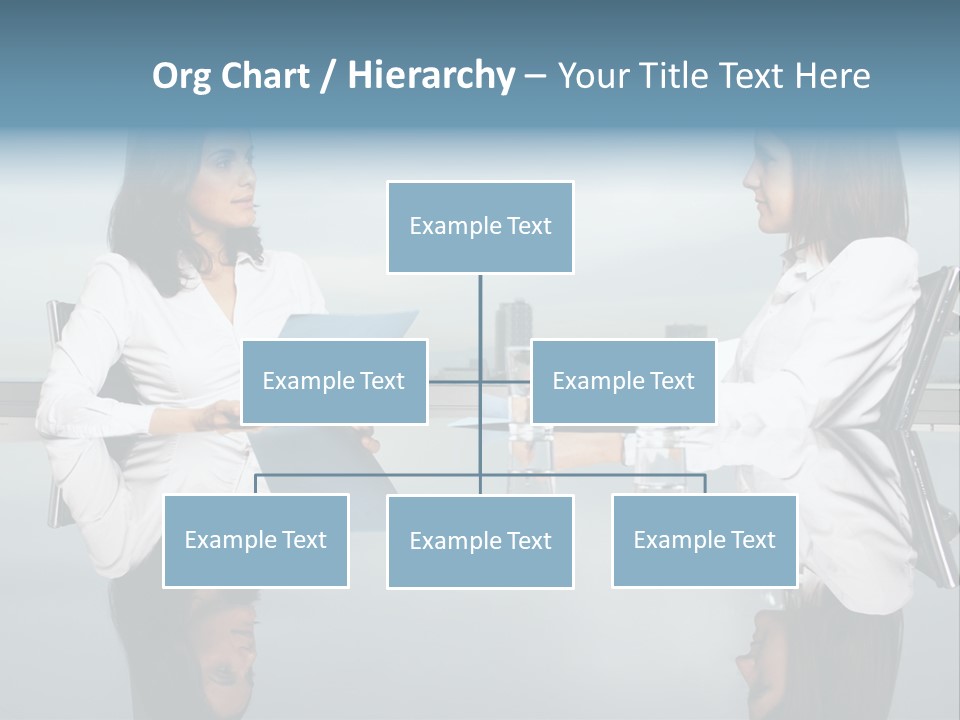 Org Chart / Hierarchy – Your Title Text Here

Example Text

Example Text

Example Text

Example Text

Example Text

Example Text